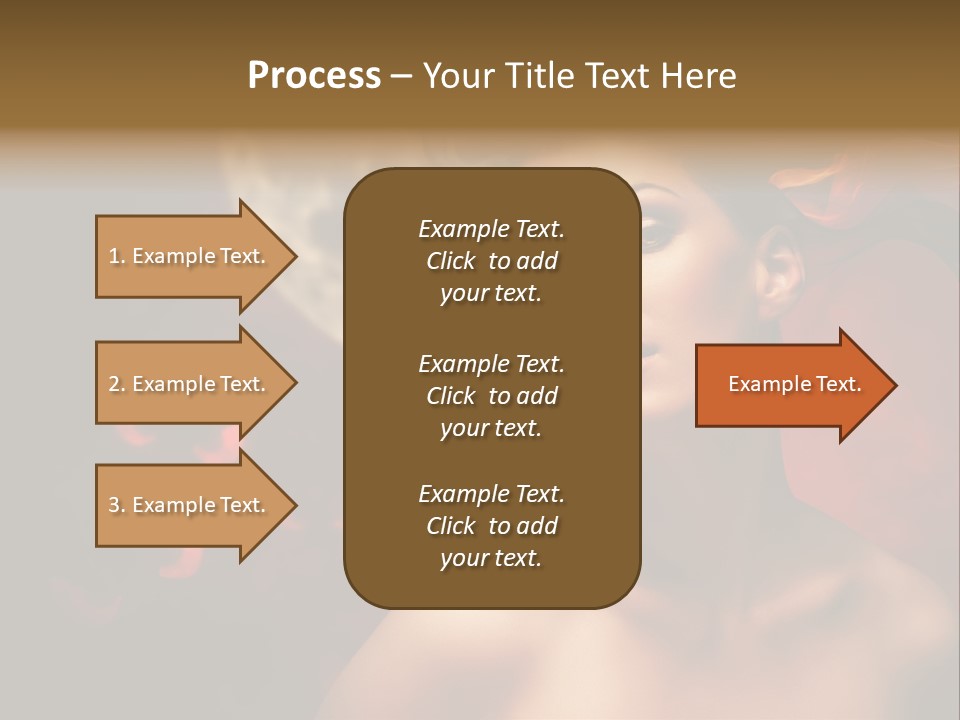 Process – Your Title Text Here

1. Example Text.

2. Example Text.

3. Example Text.

Example Text. Click to add your text.

Example Text. Click to add your text.

Example Text. Click to add your text.

Example Text.